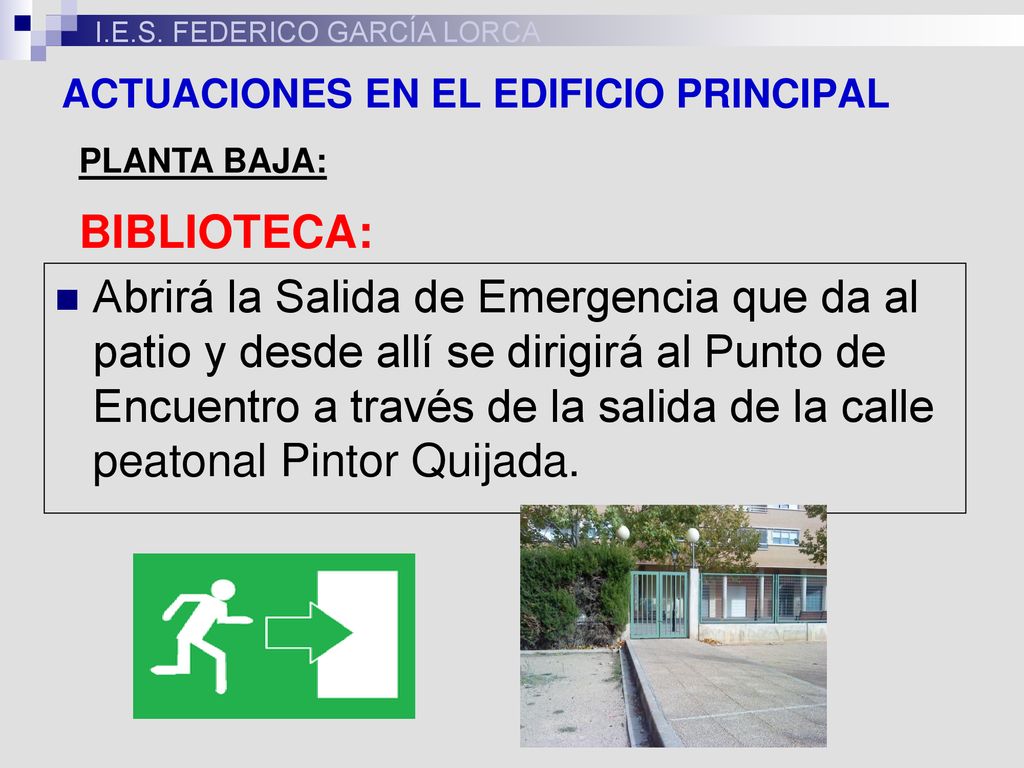 I.E.S. FEDERICO GARCÍA LORCA

ACTUACIONES EN EL EDIFICIO PRINCIPAL

PLANTA BAJA:

BIBLIOTECA:

Abrirá la Salida de Emergencia que da al patio y desde allí se dirigirá al Punto de Encuentro a través de la salida de la calle peatonal Pintor Quijada.